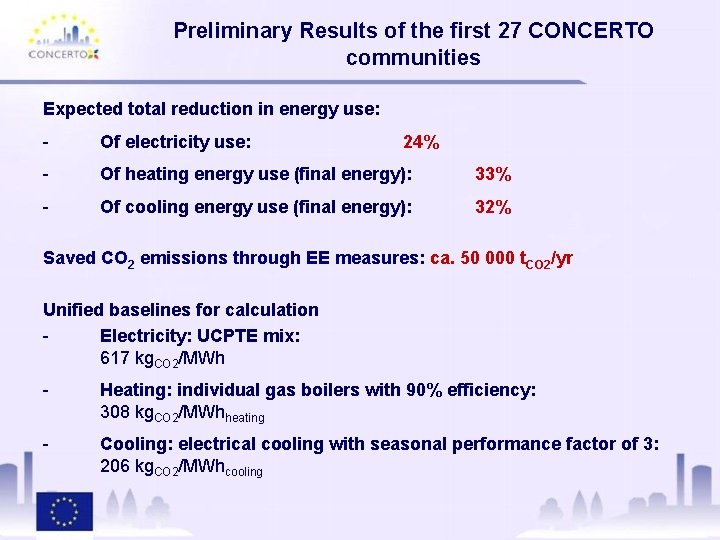 CONCERTO

Preliminary Results of the first 27 CONCERTO communities

Expected total reduction in energy use:

- Of electricity use: 24%

- Of heating energy use (final energy): 33%

- Of cooling energy use (final energy): 32%

Saved $CO_2$ emissions through EE measures: ca. 50 000 $t_{CO2}$/yr

Unified baselines for calculation

- Electricity: UCPTE mix:
617 $kg_{CO2}$/MWh

- Heating: individual gas boilers with 90% efficiency:
308 $kg_{CO2}$/$MWh_{heating}$

- Cooling: electrical cooling with seasonal performance factor of 3:
206 $kg_{CO2}$/$MWh_{cooling}$